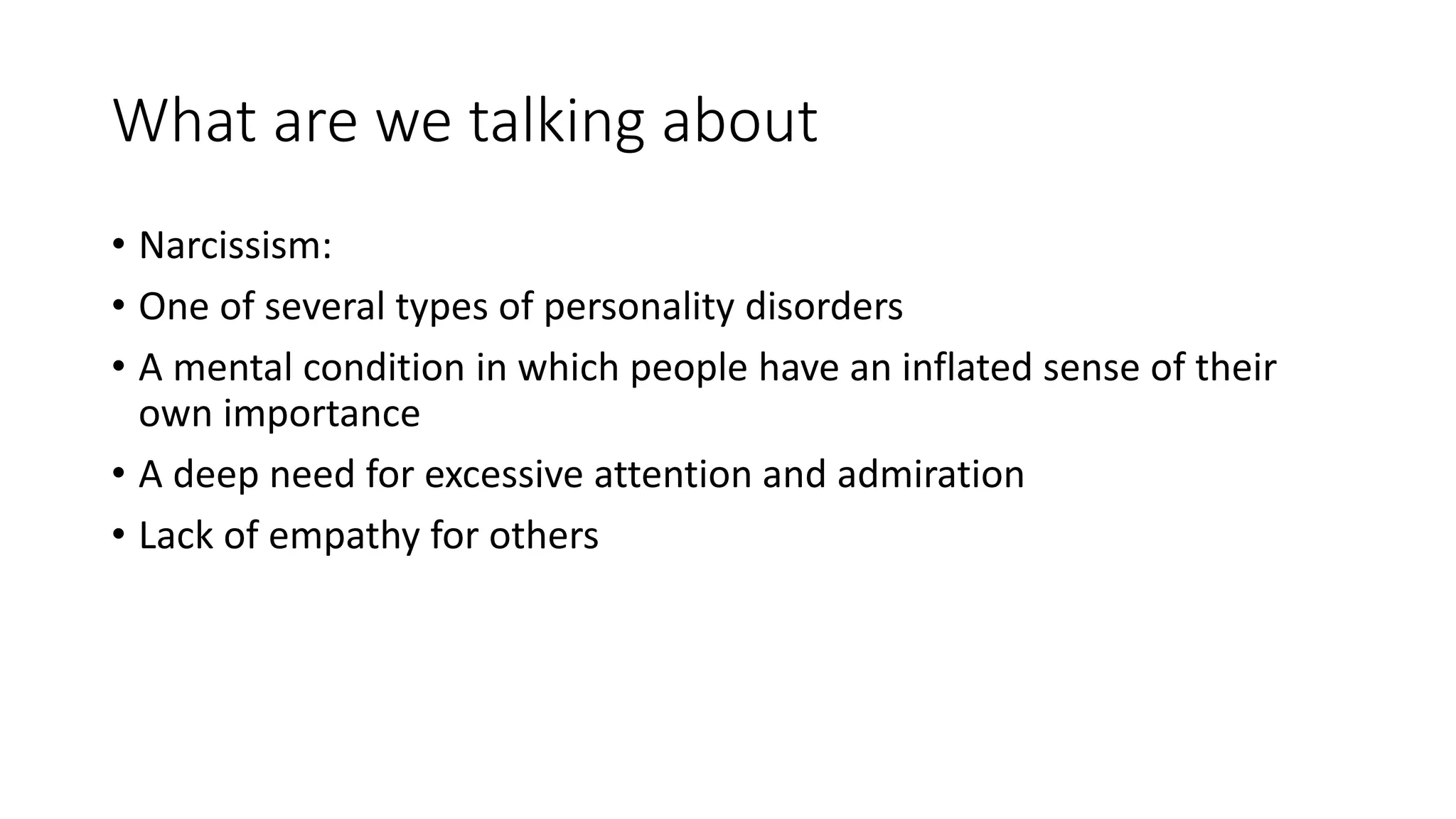 What are we talking about

• Narcissism:
• One of several types of personality disorders
• A mental condition in which people have an inflated sense of their own importance
• A deep need for excessive attention and admiration
• Lack of empathy for others